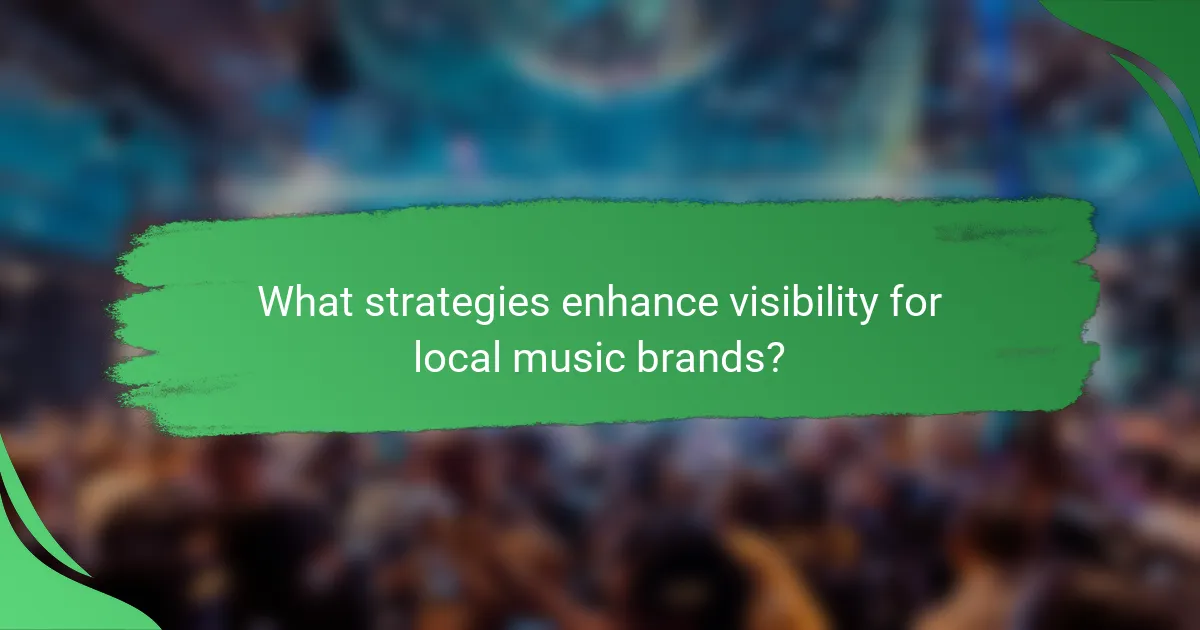 What strategies enhance visibility for local music brands?